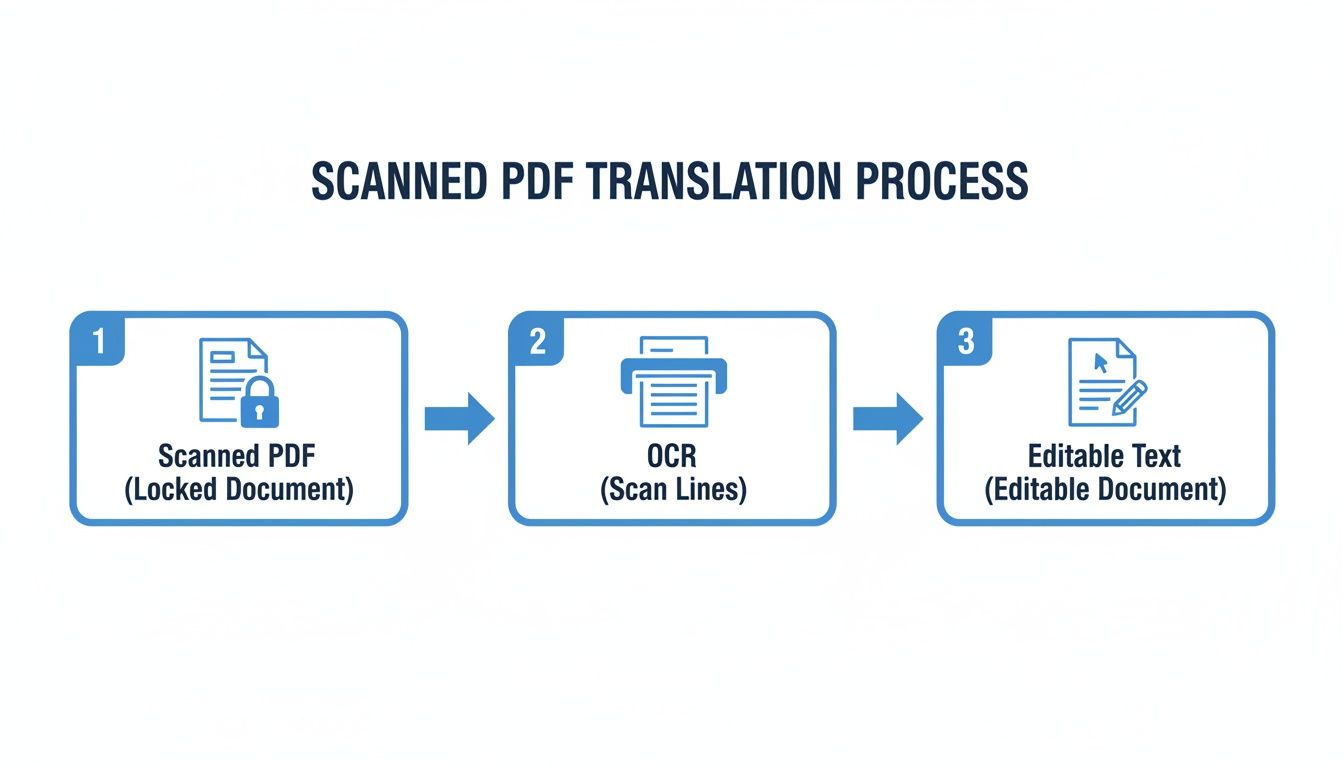 SCANNED PDF TRANSLATION PROCESS

1
Scanned PDF
(Locked Document)

2
OCR
(Scan Lines)

3
Editable Text
(Editable Document)